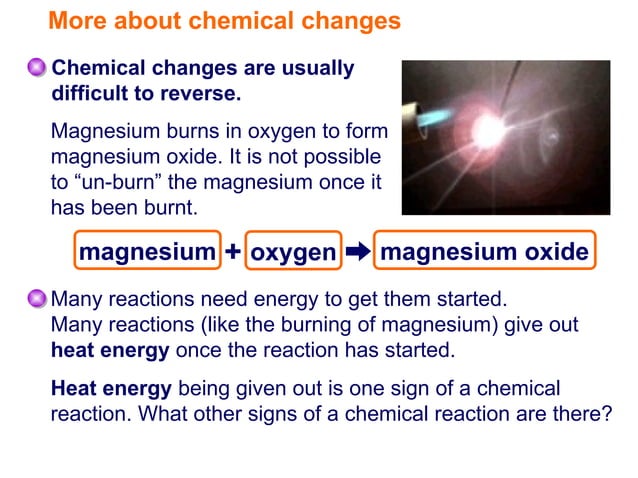 More about chemical changes

Chemical changes are usually difficult to reverse.

Magnesium burns in oxygen to form magnesium oxide. It is not possible to “un-burn” the magnesium once it has been burnt.

magnesium + oxygen → magnesium oxide

Many reactions need energy to get them started. Many reactions (like the burning of magnesium) give out heat energy once the reaction has started.

Heat energy being given out is one sign of a chemical reaction. What other signs of a chemical reaction are there?